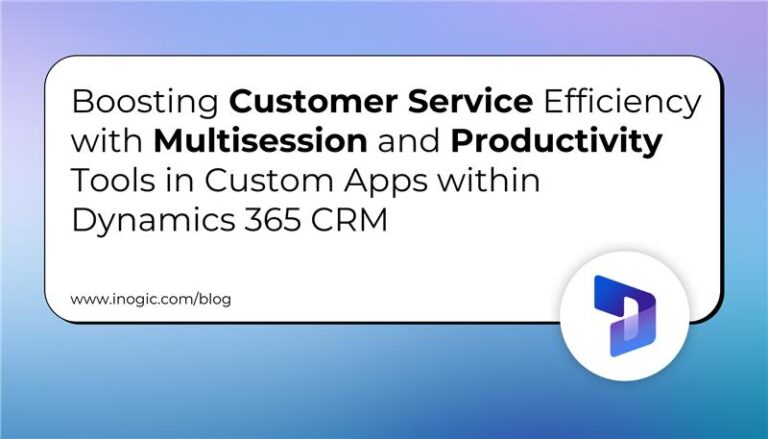 Boosting Customer Service Efficiency with Multisession and Productivity Tools in Custom Apps within Dynamics 365 CRM

www.inogic.com/blog